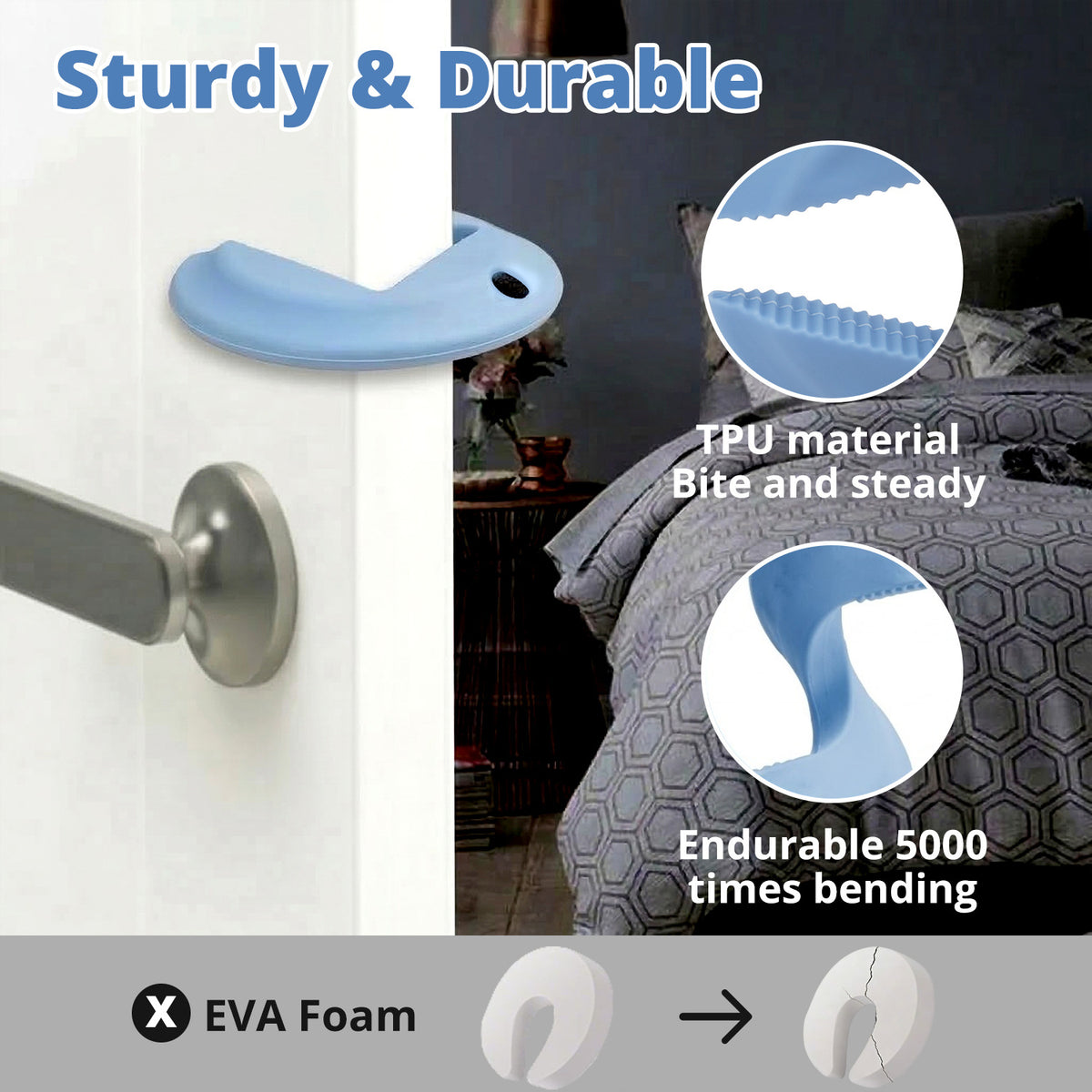 Sturdy & Durable

TPU material
Bite and steady

Endurable 5000 times bending

X EVA Foam →